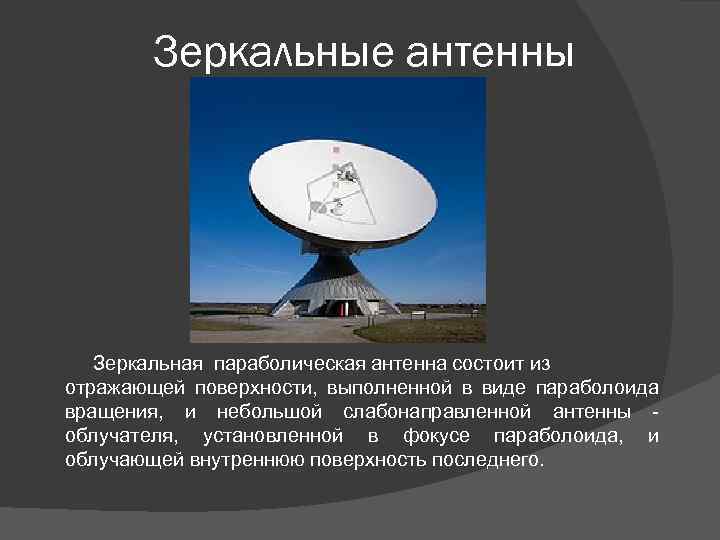 Зеркальные антенны

Зеркальная параболическая антенна состоит из отражающей поверхности, выполненной в виде параболоида вращения, и небольшой слабонаправленной антенны - облучателя, установленной в фокусе параболоида, и облучающей внутреннюю поверхность последнего.